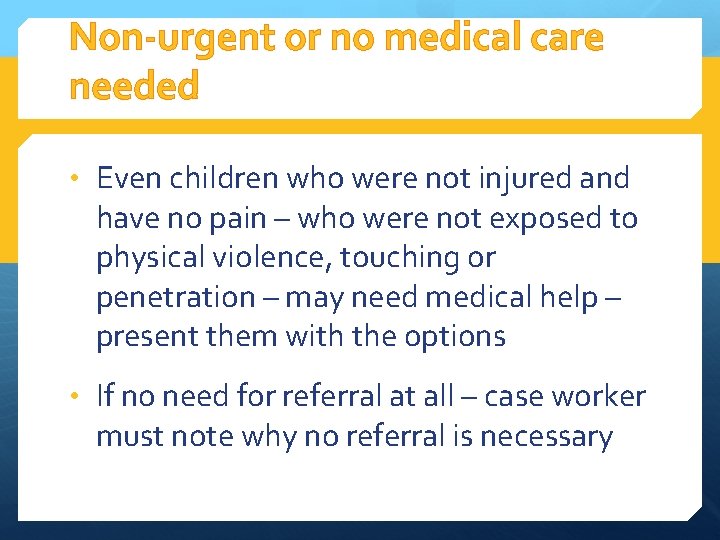 Non-urgent or no medical care needed

• Even children who were not injured and have no pain – who were not exposed to physical violence, touching or penetration – may need medical help – present them with the options

• If no need for referral at all – case worker must note why no referral is necessary